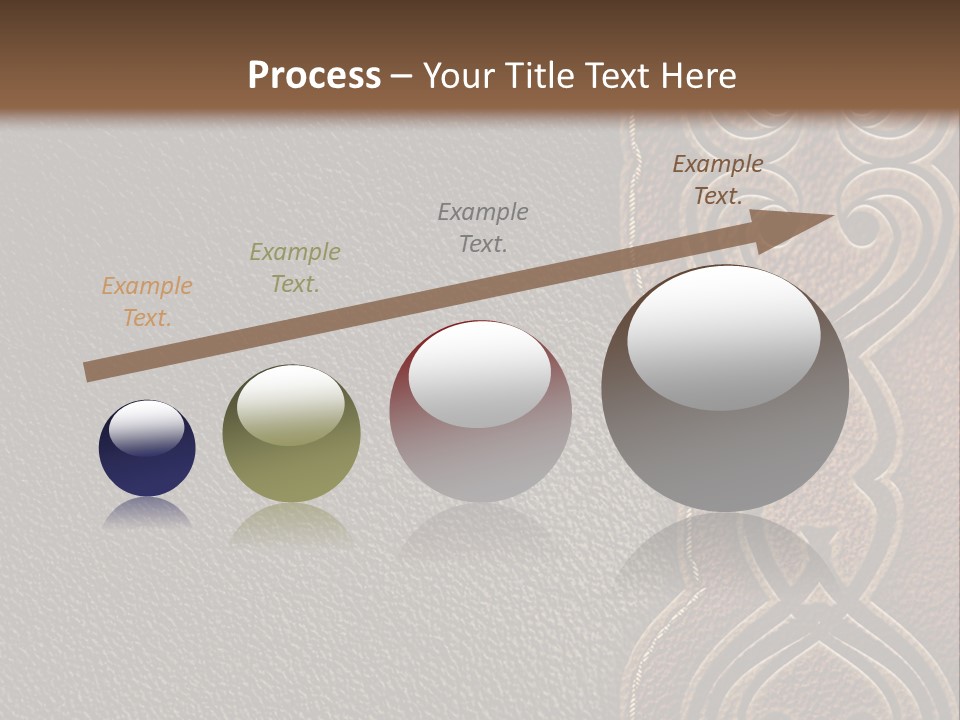 Process – Your Title Text Here

Example Text.

Example Text.

Example Text.

Example Text.